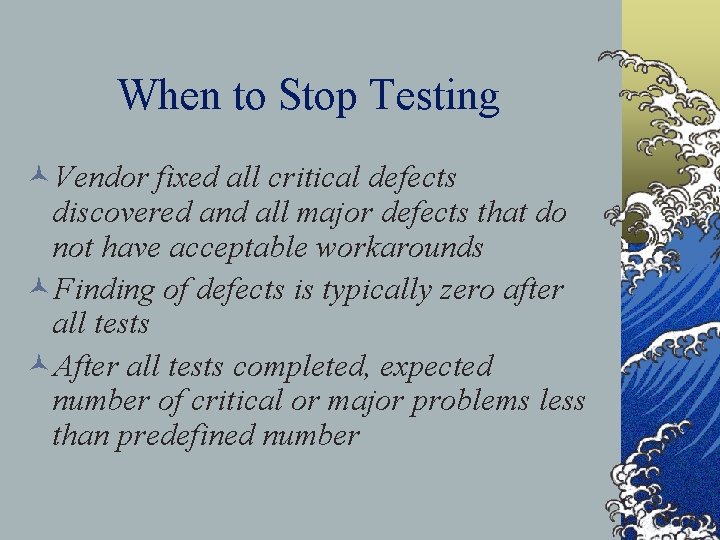 When to Stop Testing

Vendor fixed all critical defects discovered and all major defects that do not have acceptable workarounds

Finding of defects is typically zero after all tests

After all tests completed, expected number of critical or major problems less than predefined number